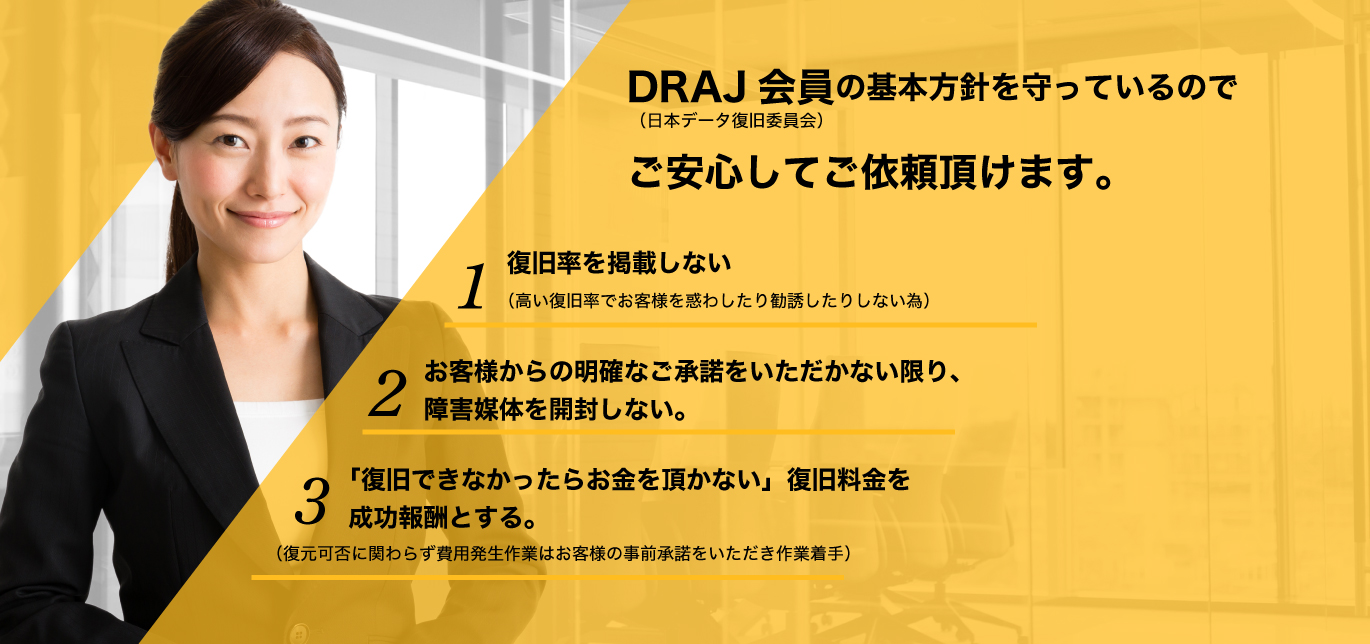 DRAJ 会員の基本方針を守っているので
（日本データ復旧委員会）
ご安心してご依頼頂けます。

1 復旧率を掲載しない
（高い復旧率でお客様を惑わしたり勧誘したりしない為）

2 お客様からの明確なご承諾をいただかない限り、障害媒体を開封しない。

3 「復旧できなかったらお金を頂かない」復旧料金を成功報酬とする。
（復元可否に関わらず費用発生作業はお客様の事前承諾をいただき作業着手）